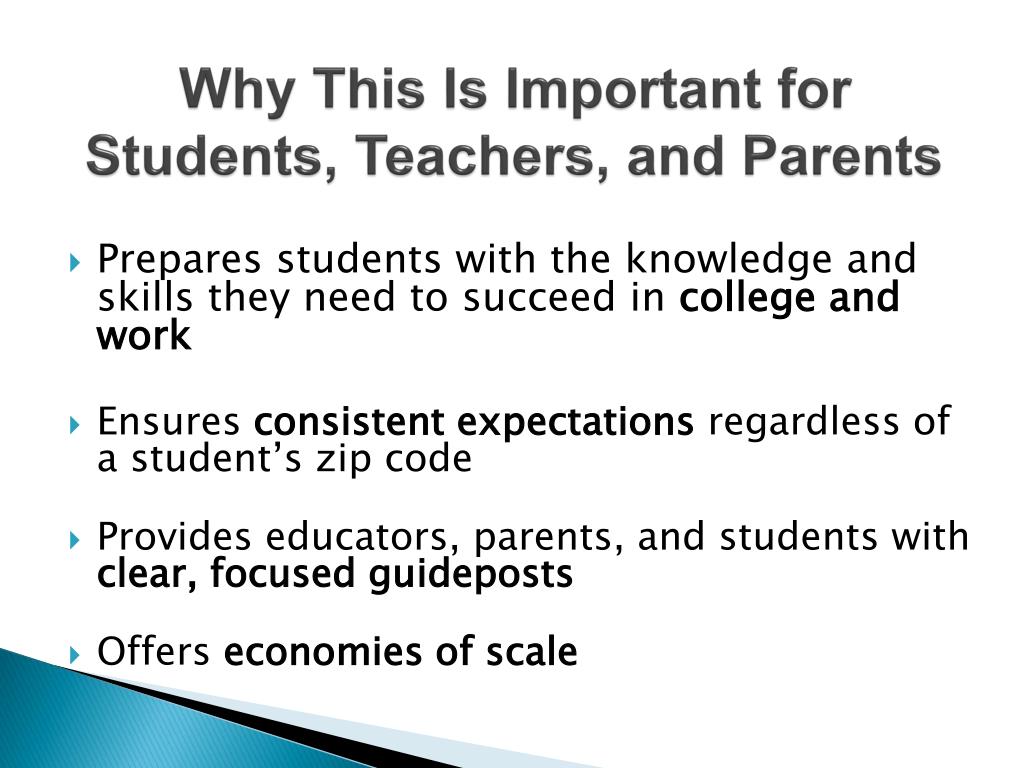 Why This Is Important for Students, Teachers, and Parents

Prepares students with the knowledge and skills they need to succeed in college and work

Ensures consistent expectations regardless of a student's zip code

Provides educators, parents, and students with clear, focused guideposts

Offers economies of scale